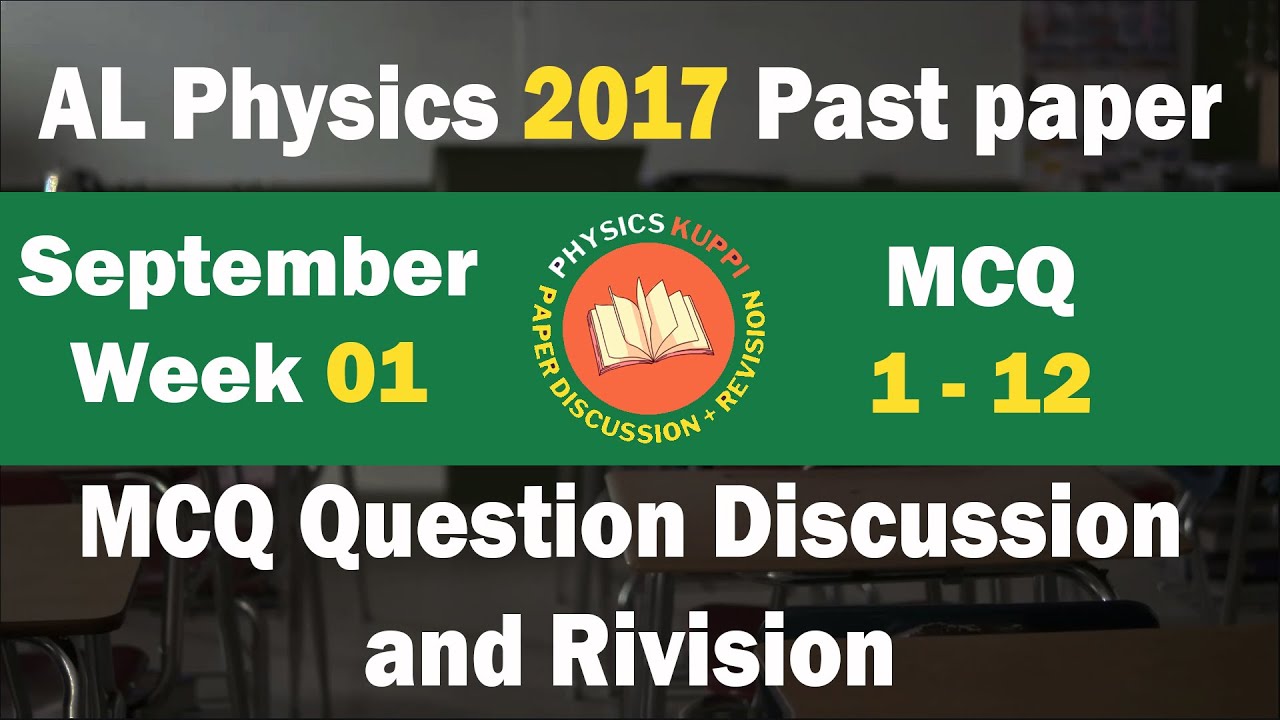 AL Physics 2017 Past paper

September Week 01

PHYSICS KUPPI
PAPER DISCUSSION + REVISION

MCQ 1 - 12

MCQ Question Discussion and Rivision